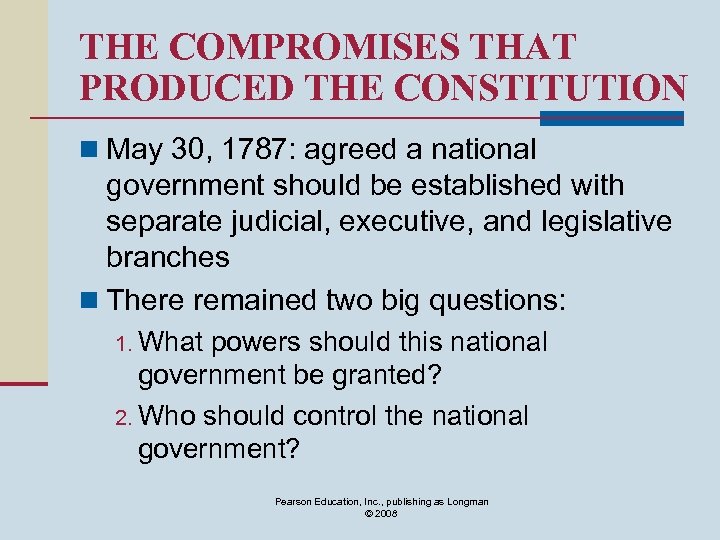 THE COMPROMISES THAT PRODUCED THE CONSTITUTION

May 30, 1787: agreed a national government should be established with separate judicial, executive, and legislative branches

There remained two big questions:

1. What powers should this national government be granted?

2. Who should control the national government?

Pearson Education, Inc., publishing as Longman
© 2008